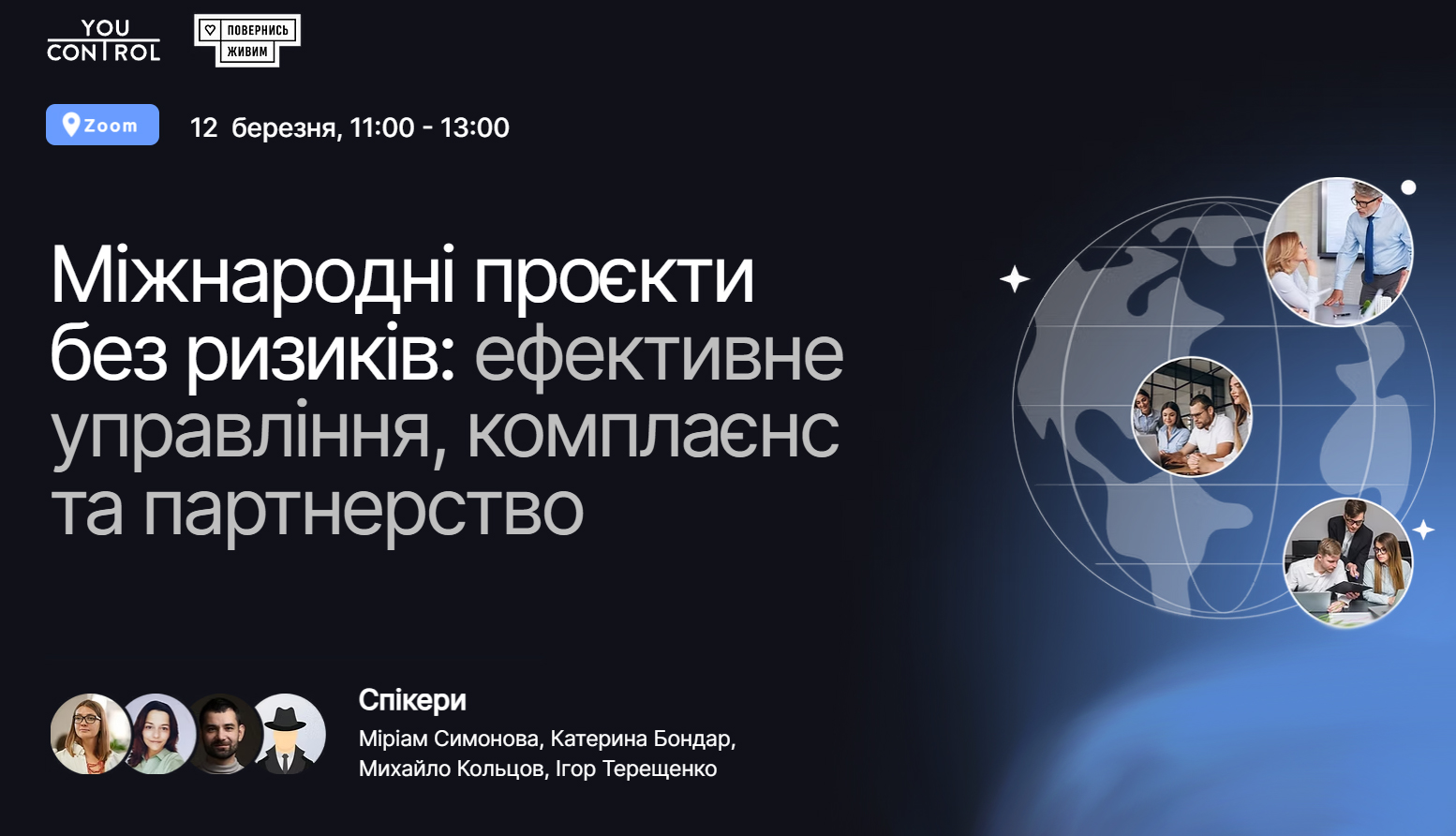 YOU CONTROL

ПОВЕРНИСЬ ЖИВИМ

Zoom

12 березня, 11:00 - 13:00

Міжнародні проєкти без ризиків: ефективне управління, комплаєнс та партнерство

Спікери

Міріам Симонова, Катерина Бондар, Михайло Кольцов, Ігор Терещенко